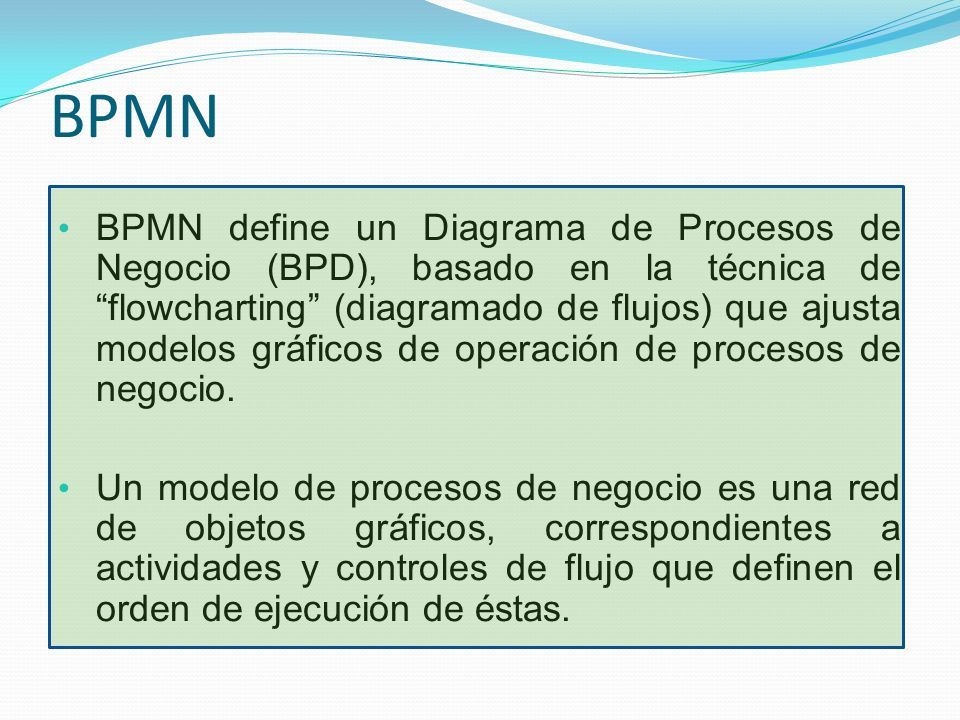 BPMN

• BPMN define un Diagrama de Procesos de Negocio (BPD), basado en la técnica de “flowcharting” (diagramado de flujos) que ajusta modelos gráficos de operación de procesos de negocio.

• Un modelo de procesos de negocio es una red de objetos gráficos, correspondientes a actividades y controles de flujo que definen el orden de ejecución de éstas.